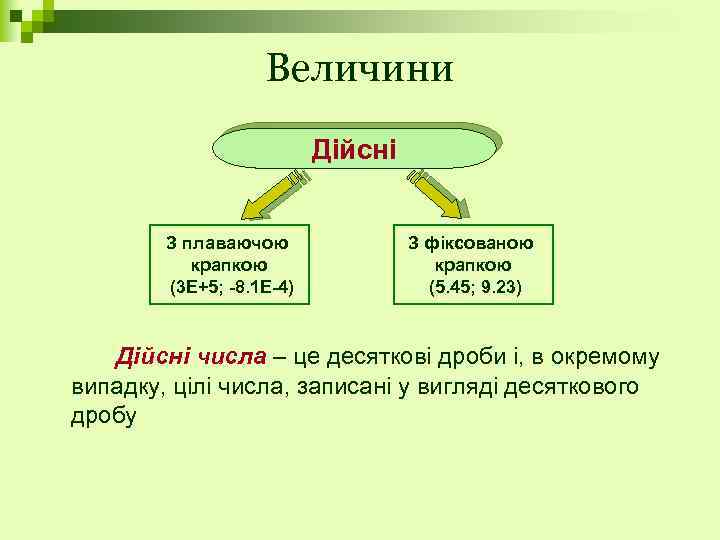 Величини

Дійсні

З плаваючою крапкою (3E+5; -8.1E-4)

З фіксованою крапкою (5.45; 9.23)

Дійсні числа – це десяткові дроби і, в окремому випадку, цілі числа, записані у вигляді десяткового дробу